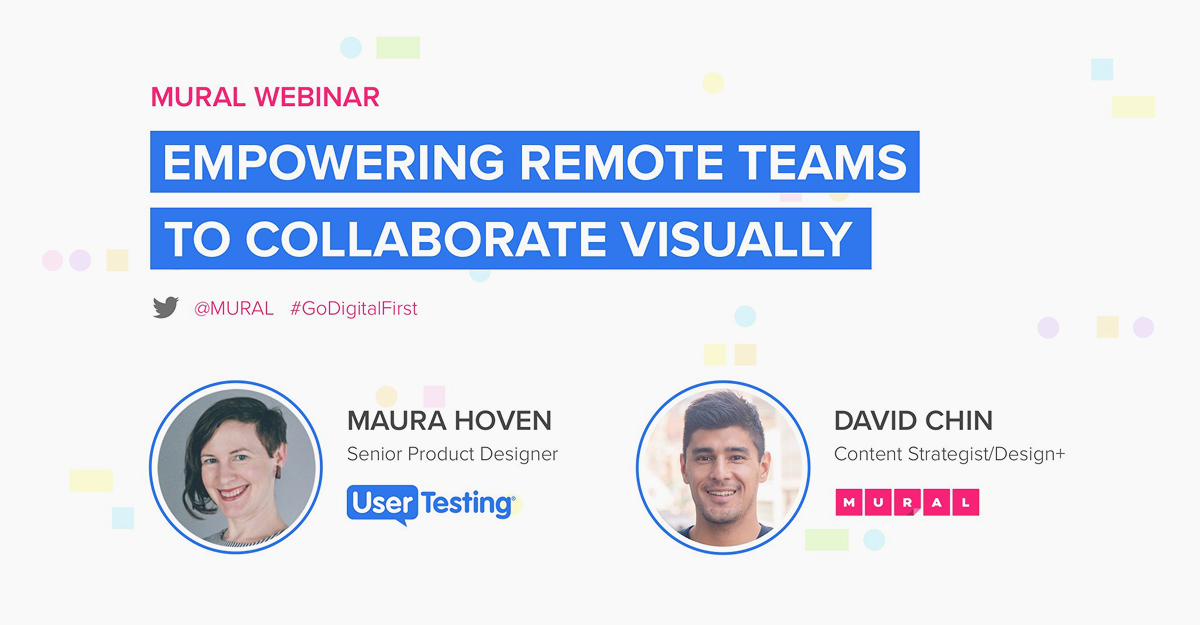 MURAL WEBINAR

EMPOWERING REMOTE TEAMS TO COLLABORATE VISUALLY

@MURAL #GoDigitalFirst

MAURA HOVEN
Senior Product Designer
UserTesting

DAVID CHIN
Content Strategist/Design+
MURAL